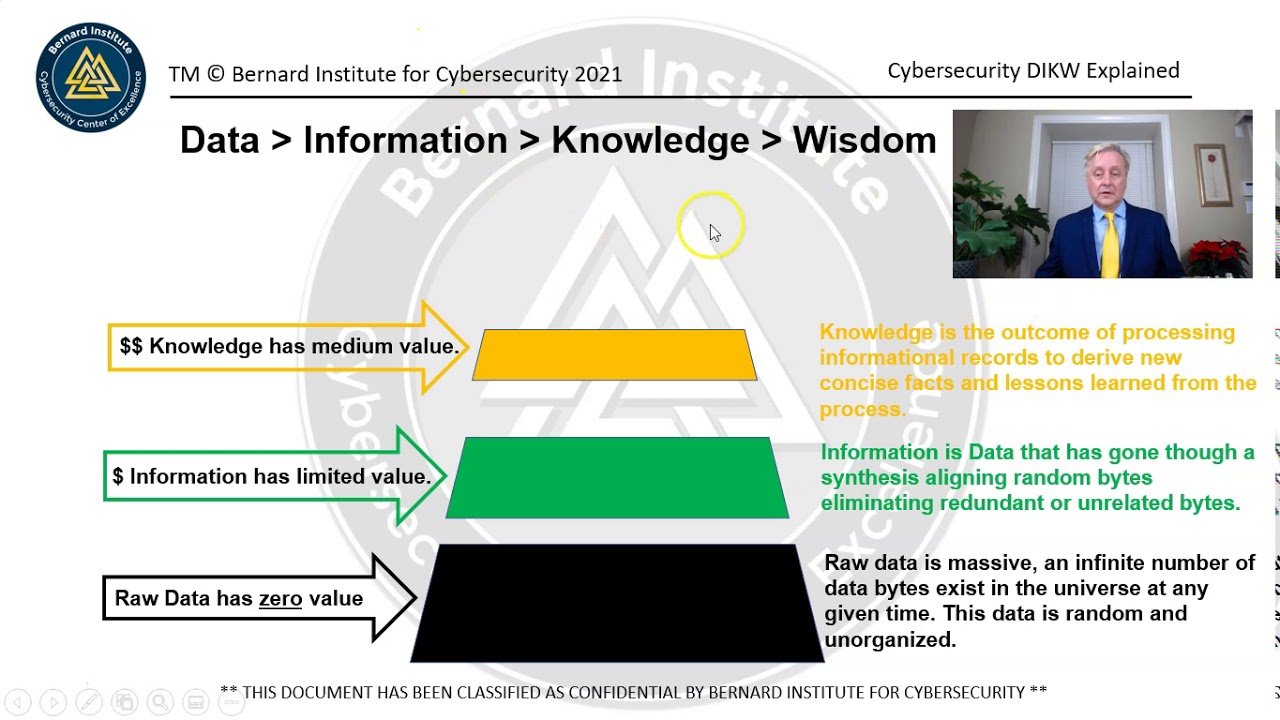 Bernard Institute
Cybersecurity Center of Excellence

TM © Bernard Institute for Cybersecurity 2021

Cybersecurity DIKW Explained

Data > Information > Knowledge > Wisdom

$$ Knowledge has medium value.

Knowledge is the outcome of processing informational records to derive new concise facts and lessons learned from the process.

$ Information has limited value.

Information is Data that has gone though a synthesis aligning random bytes eliminating redundant or unrelated bytes.

Raw Data has zero value

Raw data is massive, an infinite number of data bytes exist in the universe at any given time. This data is random and unorganized.

** THIS DOCUMENT HAS BEEN CLASSIFIED AS CONFIDENTIAL BY BERNARD INSTITUTE FOR CYBERSECURITY **